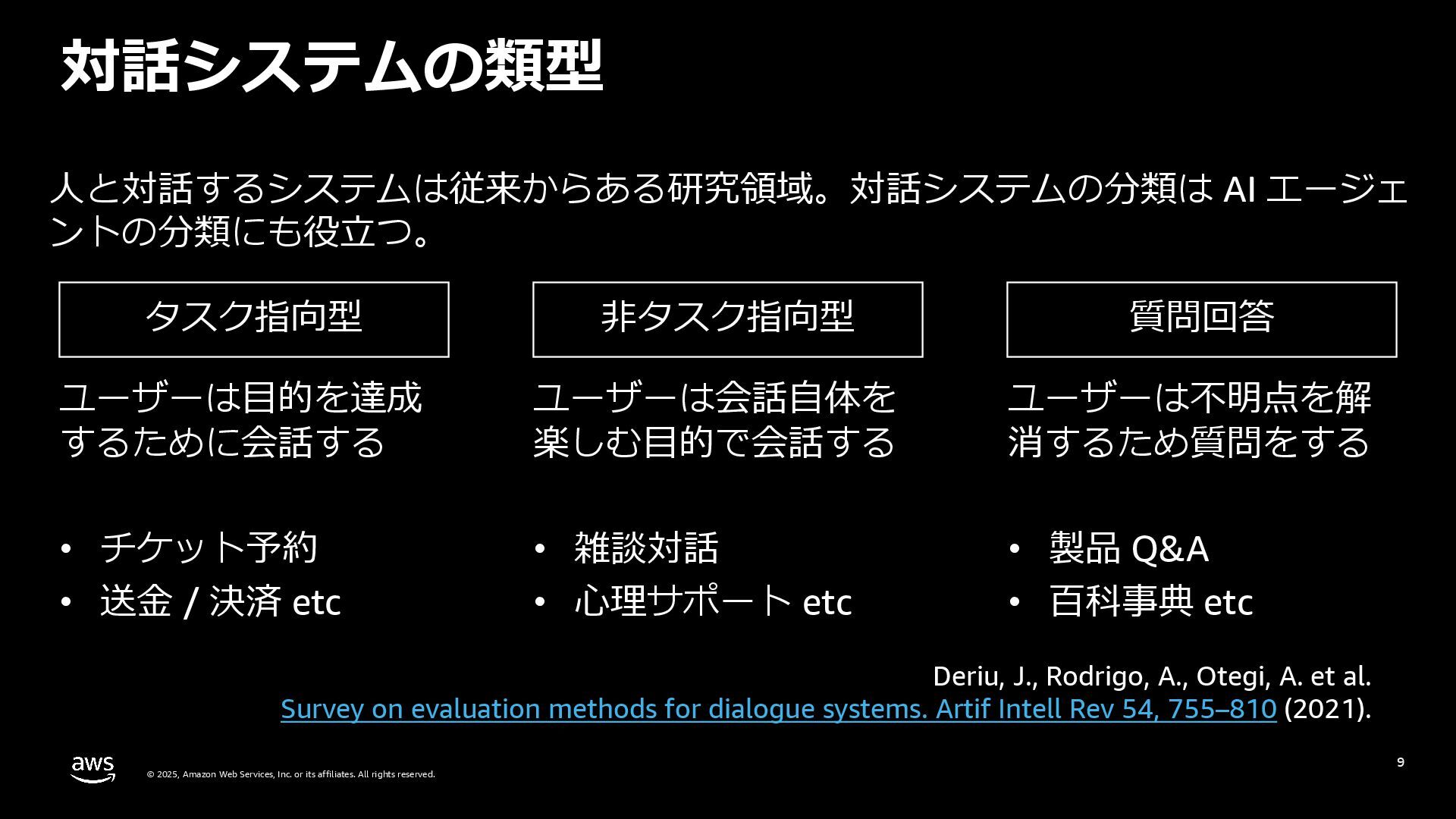 対話システムの類型

人と対話するシステムは従来からある研究領域。対話システムの分類は AI エージェントの分類にも役立つ。

タスク指向型

ユーザーは目的を達成するために会話する

• チケット予約
• 送金 / 決済 etc

非タスク指向型

ユーザーは会話自体を楽しむ目的で会話する

• 雑談対話
• 心理サポート etc

質問回答

ユーザーは不明点を解消するため質問をする

• 製品 Q&A
• 百科事典 etc

Deriu, J., Rodrigo, A., Otegi, A. et al.
Survey on evaluation methods for dialogue systems. Artif Intell Rev 54, 755–810 (2021).

aws

© 2025, Amazon Web Services, Inc. or its affiliates. All rights reserved.

9